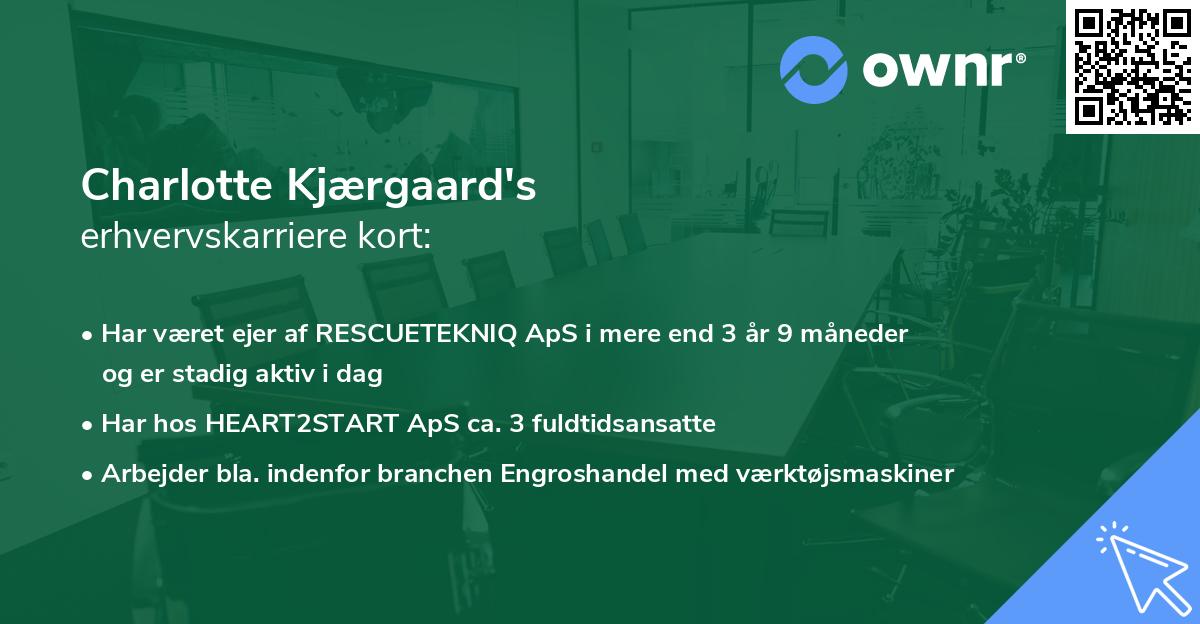 ownr®

Charlotte Kjærgaard's
erhvervskarriere kort:

• Har været ejer af RESCUETEKNIQ ApS i mere end 3 år 9 måneder og er stadig aktiv i dag

• Har hos HEART2START ApS ca. 3 fuldtidsansatte

• Arbejder bla. indenfor branchen Engroshandel med værktøjsmaskiner